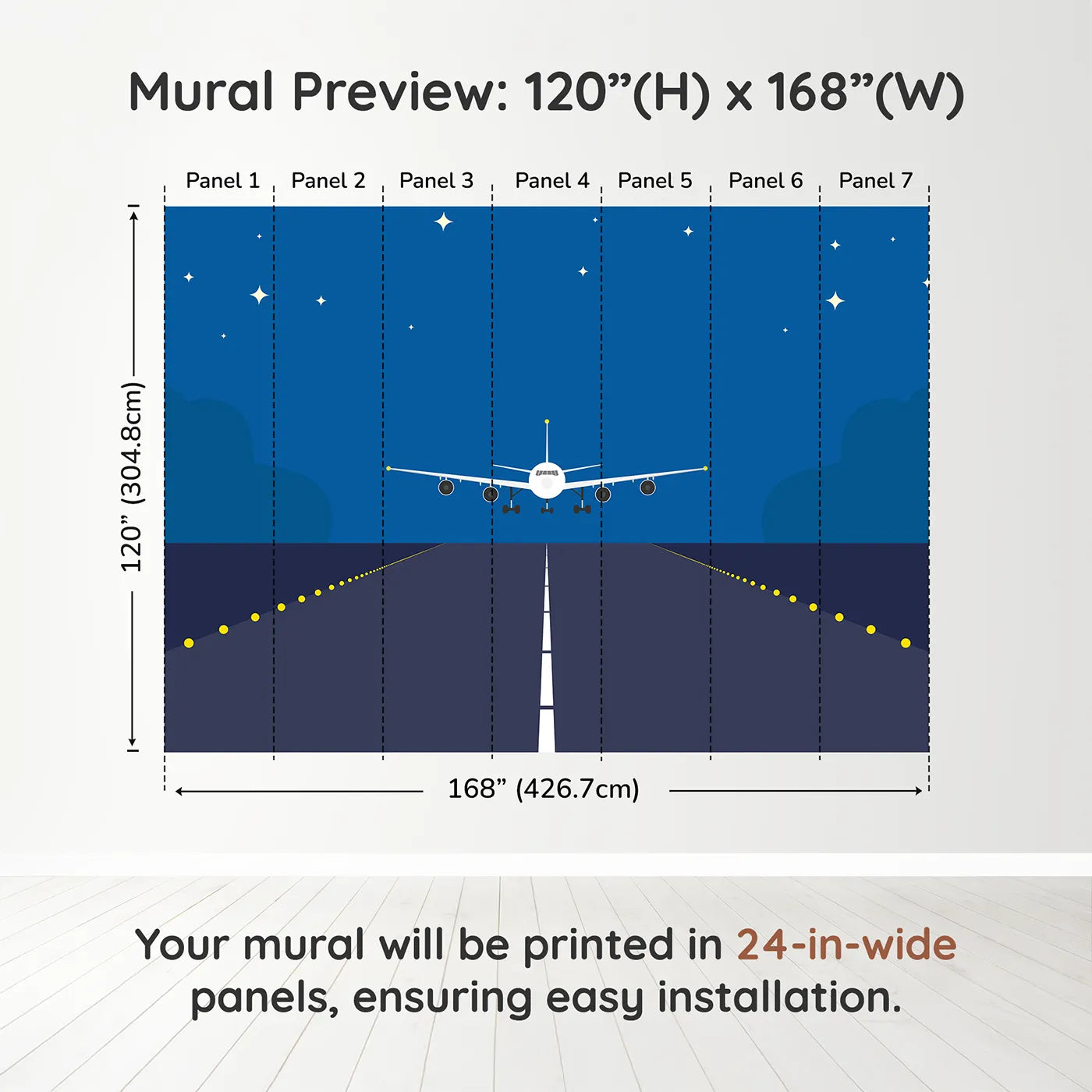 Mural Preview: 120”(H) x 168”(W)

Panel 1 Panel 2 Panel 3 Panel 4 Panel 5 Panel 6 Panel 7

120” (304.8cm)

168” (426.7cm)

Your mural will be printed in 24-in-wide panels, ensuring easy installation.